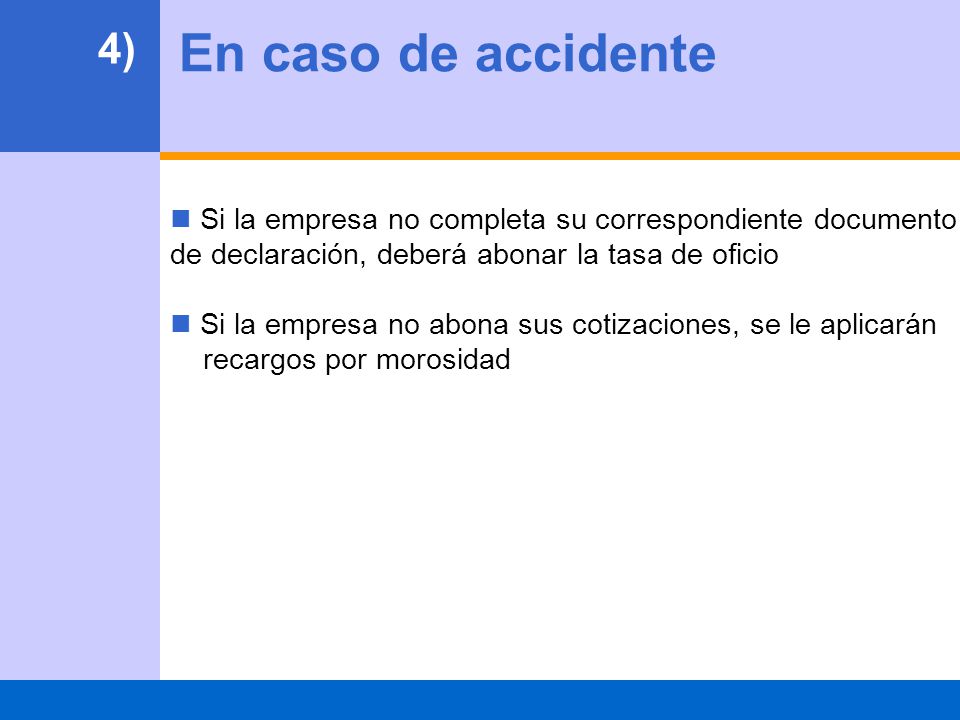 4) En caso de accidente

Si la empresa no completa su correspondiente documento de declaración, deberá abonar la tasa de oficio

Si la empresa no abona sus cotizaciones, se le aplicarán recargos por morosidad